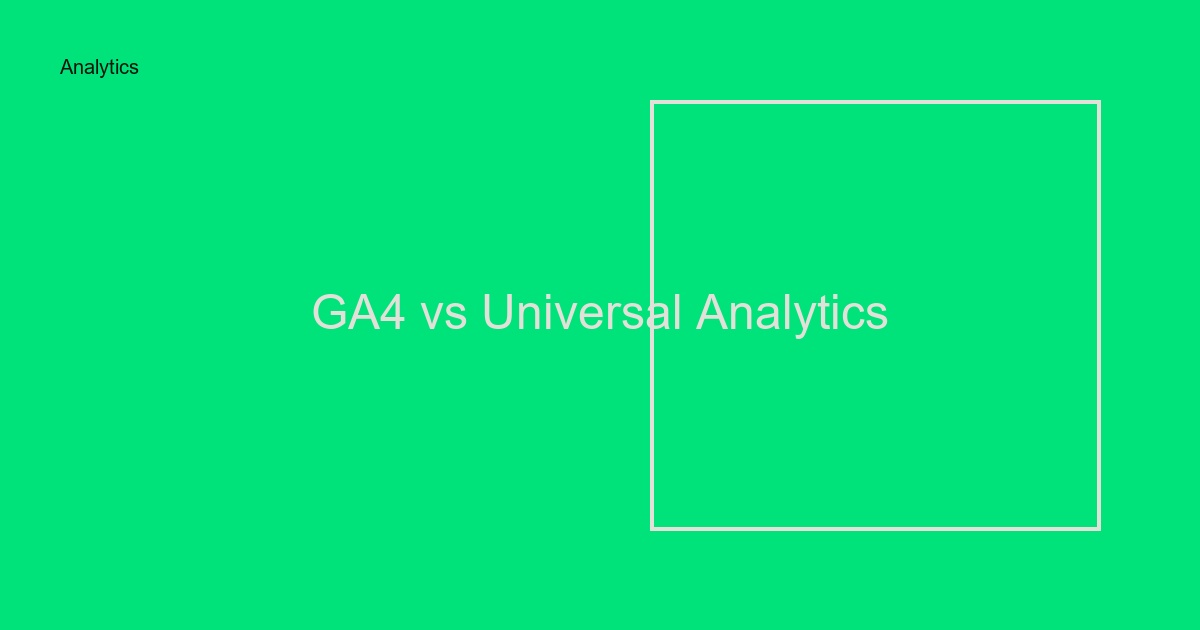 Analytics

GA4 vs Universal Analytics